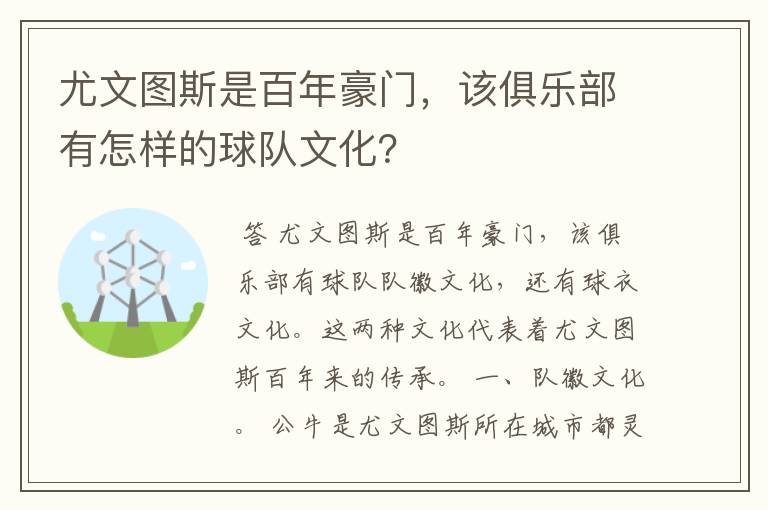 尤文图斯是百年豪门，该俱乐部有怎样的球队文化？

答 尤文图斯是百年豪门，该俱乐部有球队队徽文化，还有球衣文化。这两种文化代表着尤文图斯百年来的传承。 一、队徽文化。 公牛是尤文图斯所在城市都灵